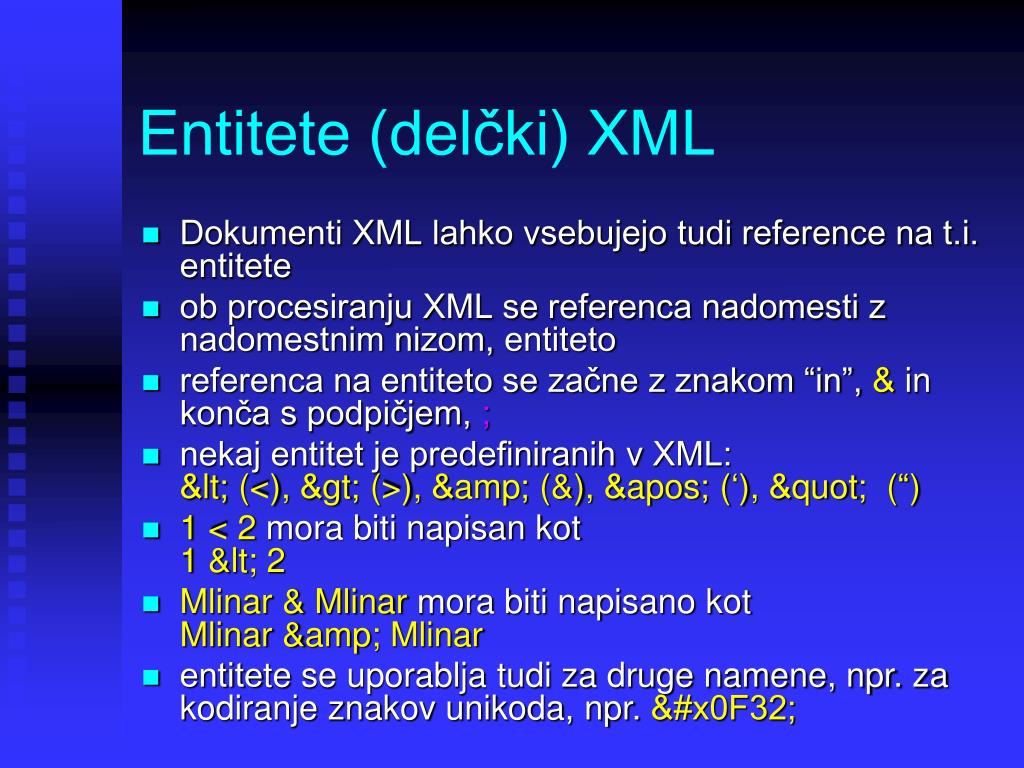 Entitete (delčki) XML

- Dokumenti XML lahko vsebujejo tudi reference na t.i. entitete
- ob procesiranju XML se referenca nadomesti z nadomestnim nizom, entiteto
- referenca na entiteto se začne z znakom “in”, & in konča s podpičjem, ;
- nekaj entitet je predefiniranih v XML: &lt; (<), &gt; (>), &amp; (&), &apos; (‘), &quot; (“)
- 1 < 2 mora biti napisan kot 1 &lt; 2
- Mlinar & Mlinar mora biti napisano kot Mlinar &amp; Mlinar
- entitete se uporablja tudi za druge namene, npr. za kodiranje znakov unikoda, npr. &#x0F32;